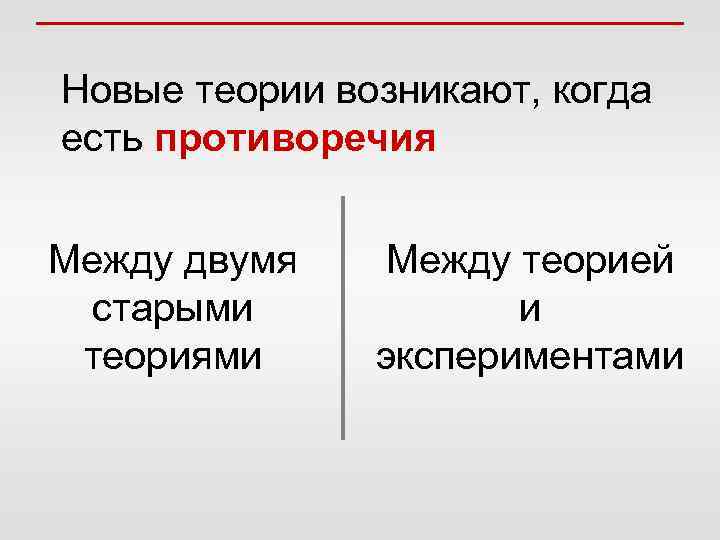 Новые теории возникают, когда есть противоречия

Между двумя старыми теориями

Между теорией и экспериментами